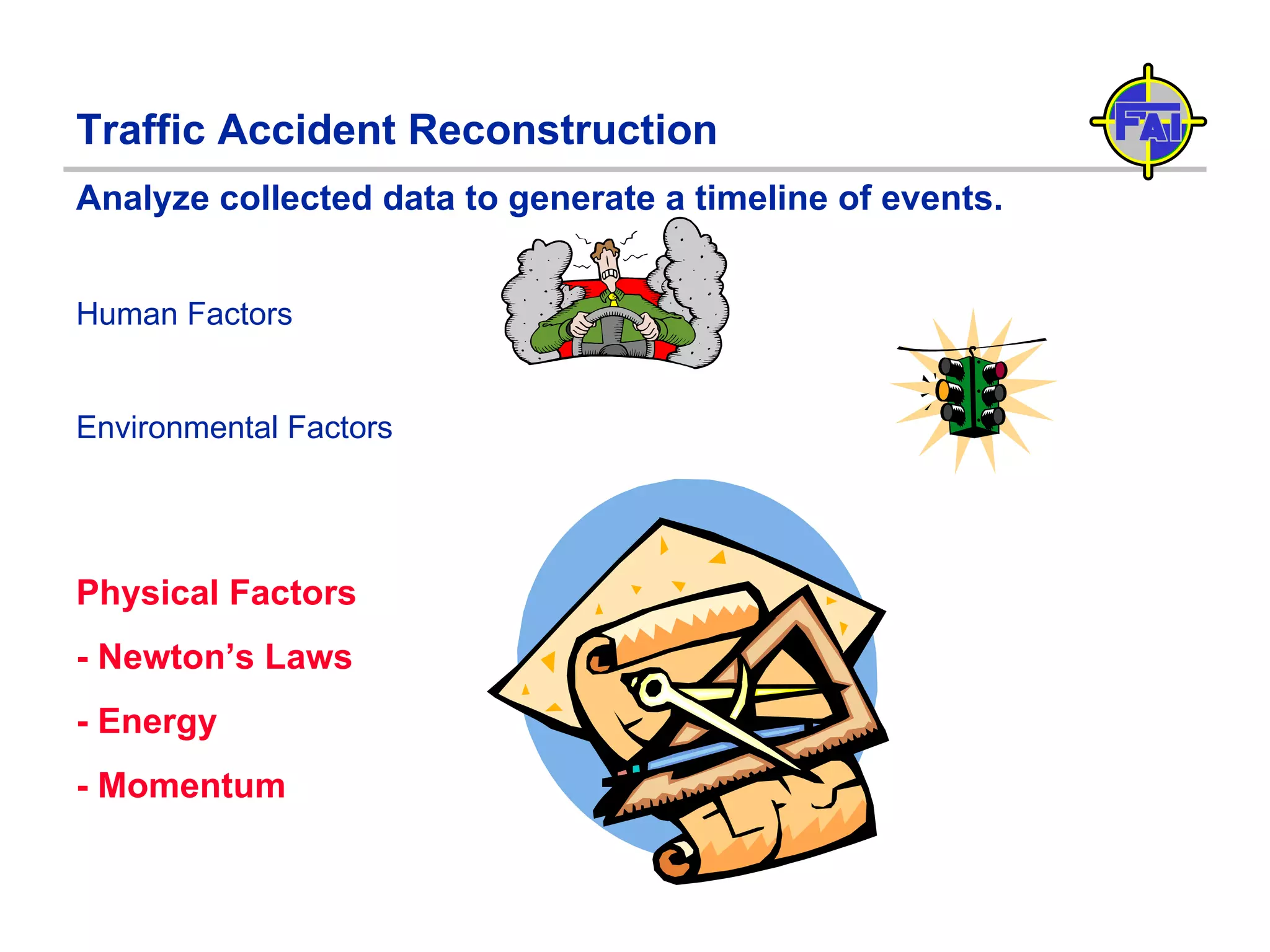 Traffic Accident Reconstruction

FAI

Analyze collected data to generate a timeline of events.

Human Factors

Environmental Factors

Physical Factors

- Newton’s Laws

- Energy

- Momentum